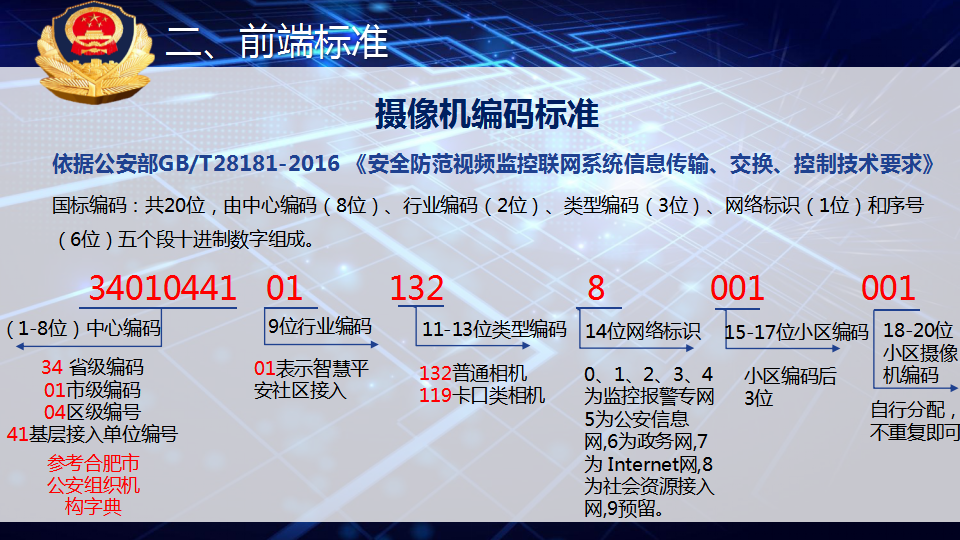 二、前端标准

摄像机编码标准

依据公安部GB/T28181-2016 《安全防范视频监控联网系统信息传输、交换、控制技术要求》

国标编码：共20位，由中心编码（8位）、行业编码（2位）、类型编码（3位）、网络标识（1位）和序号（6位）五个段十进制数字组成。

34010441
（1-8位）中心编码
34 省级编码
01市级编码
04区级编号
41基层接入单位编号
参考合肥市公安组织机构字典

01
9位行业编码
01表示智慧平安社区接入

132
11-13位类型编码
132普通相机
119卡口类相机

8
14位网络标识
0、1、2、3、4为监控报警专网5为公安信息网,6为政务网,7为 Internet网,8为社会资源接入网,9预留。

001
15-17位小区编码
小区编码后3位

001
18-20位小区摄像机编码
自行分配，不重复即可